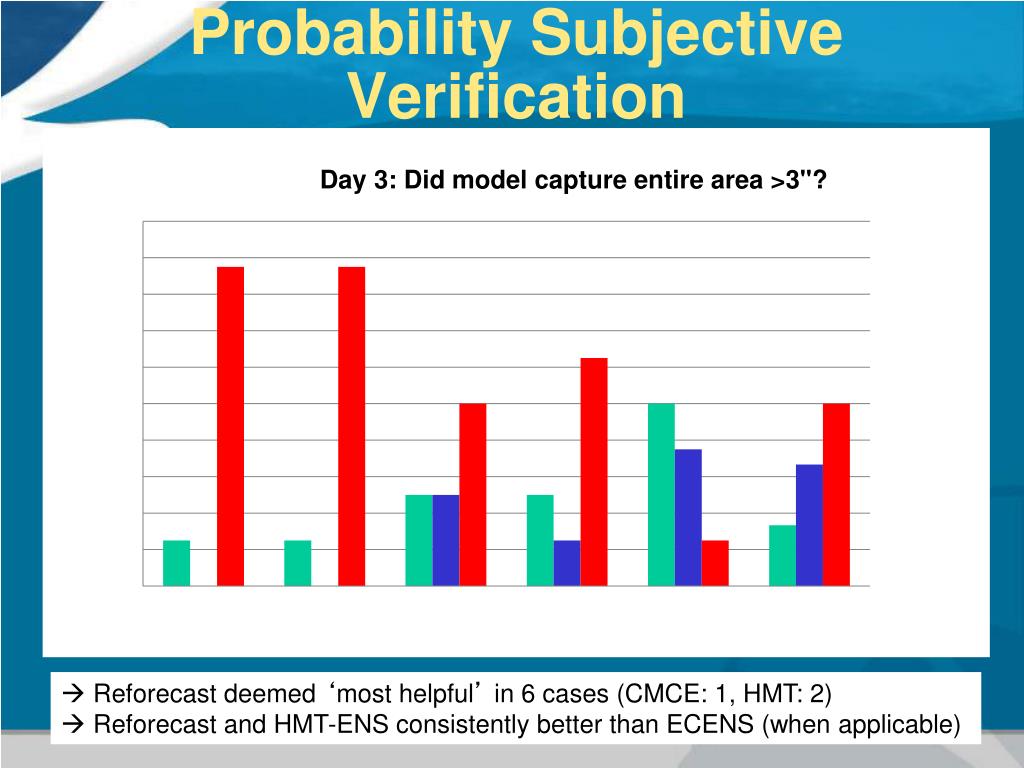 Probability Subjective Verification

Day 3: Did model capture entire area >3"?

→ Reforecast deemed ‘most helpful’ in 6 cases (CMCE: 1, HMT: 2)
→ Reforecast and HMT-ENS consistently better than ECENS (when applicable)